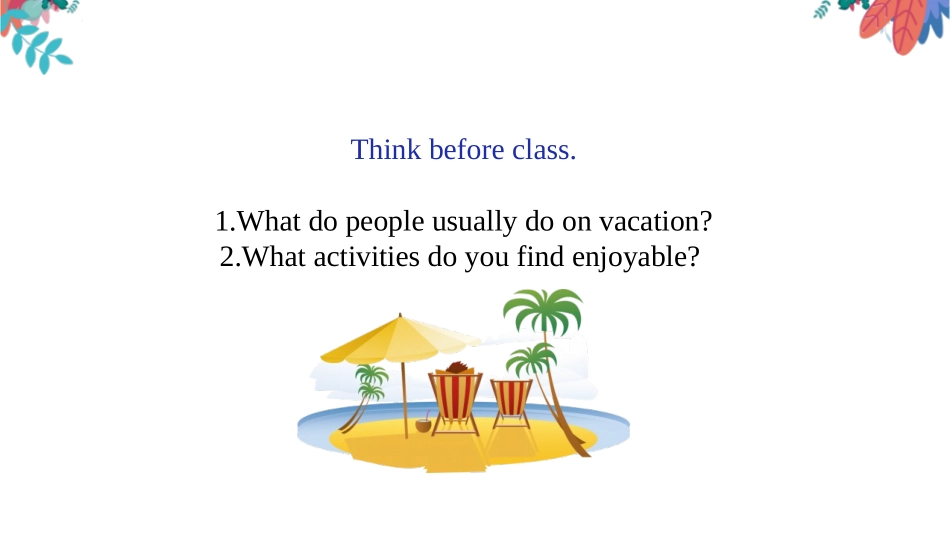 Think before class.

1.What do people usually do on vacation?
2.What activities do you find enjoyable?